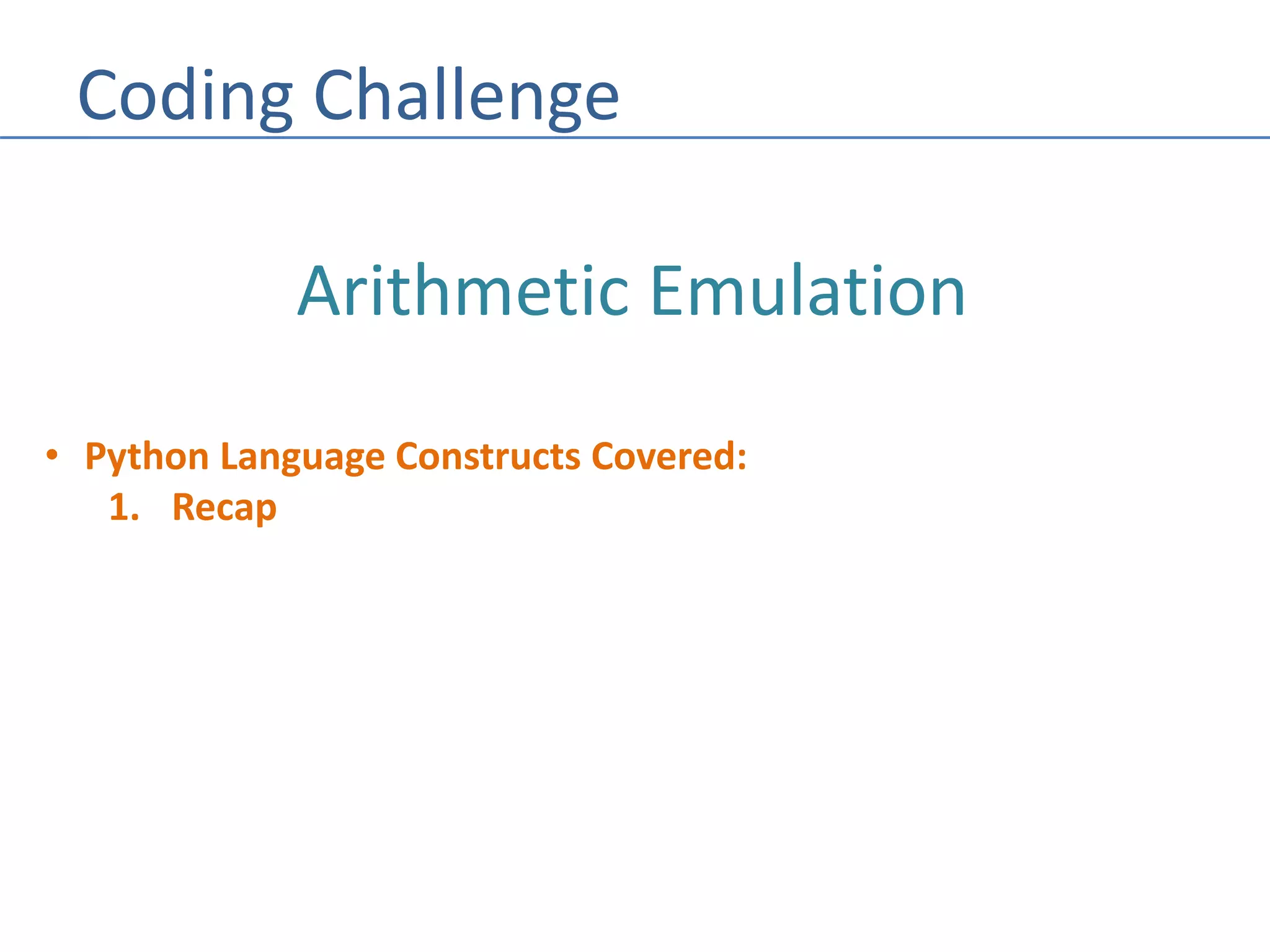 Coding Challenge

Arithmetic Emulation

• Python Language Constructs Covered:
1. Recap